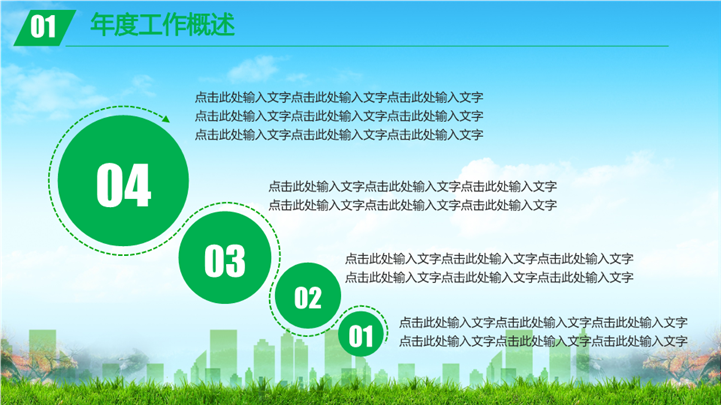 01 年度工作概述

点击此处输入文字点击此处输入文字点击此处输入文字
点击此处输入文字点击此处输入文字点击此处输入文字
点击此处输入文字点击此处输入文字点击此处输入文字

04

点击此处输入文字点击此处输入文字点击此处输入文字
点击此处输入文字点击此处输入文字点击此处输入文字

03

点击此处输入文字点击此处输入文字点击此处输入文字
点击此处输入文字点击此处输入文字点击此处输入文字

02

点击此处输入文字点击此处输入文字点击此处输入文字
点击此处输入文字点击此处输入文字点击此处输入文字

01